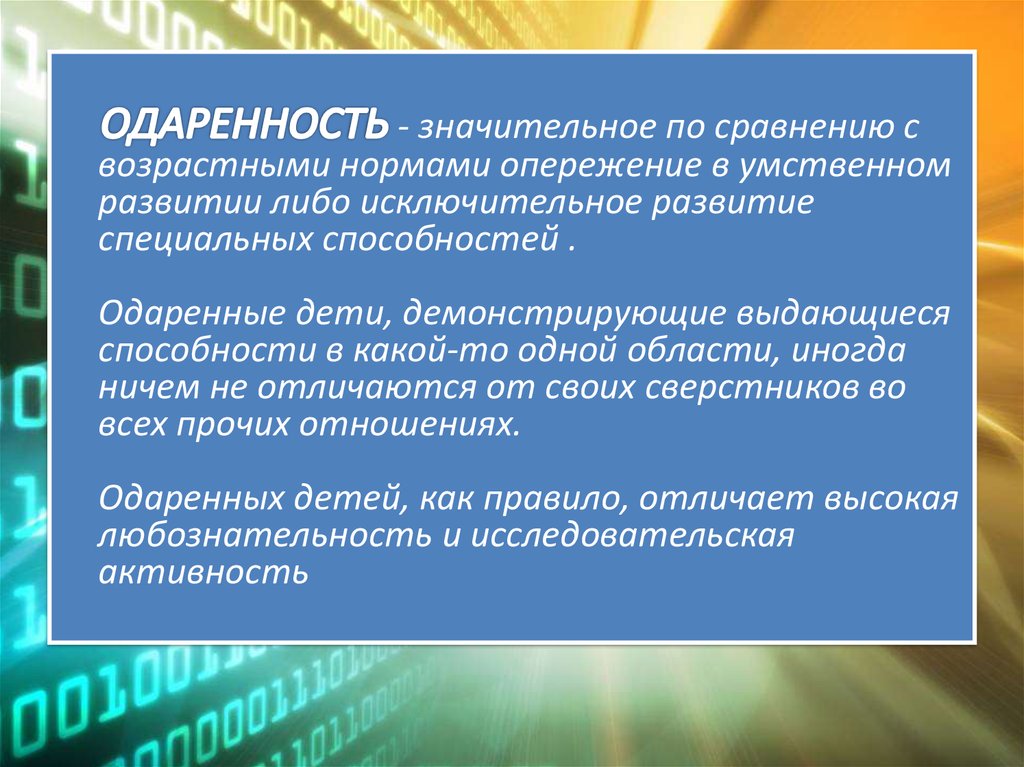 ОДАРЕННОСТЬ - значительное по сравнению с возрастными нормами опережение в умственном развитии либо исключительное развитие специальных способностей .

Одаренные дети, демонстрирующие выдающиеся способности в какой-то одной области, иногда ничем не отличаются от своих сверстников во всех прочих отношениях.

Одаренных детей, как правило, отличает высокая любознательность и исследовательская активность